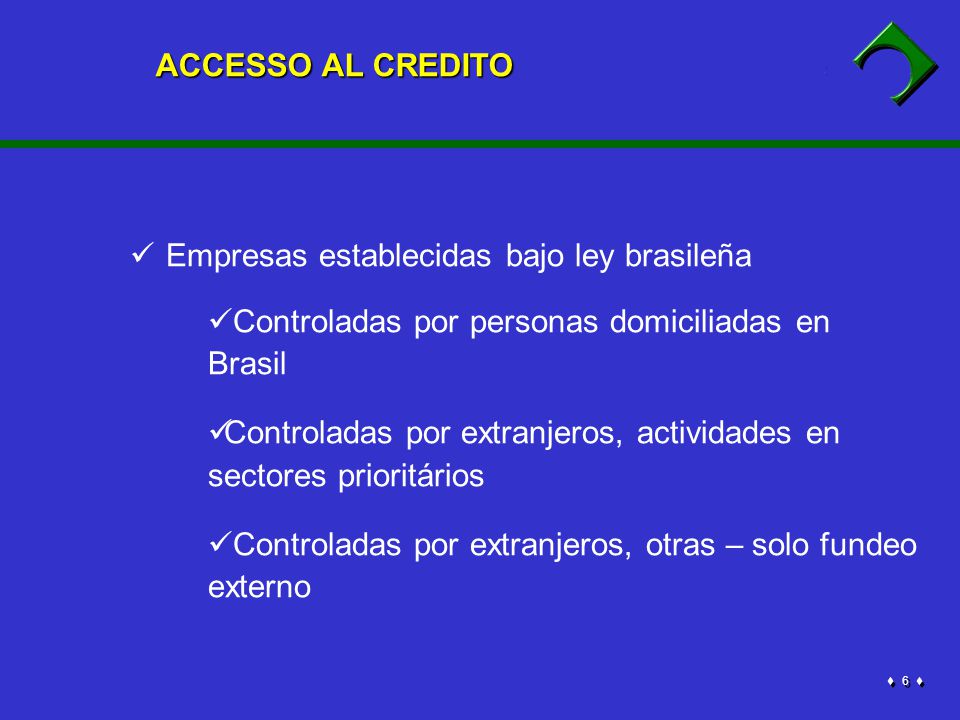 ACCESSO AL CREDITO

✓ Empresas establecidas bajo ley brasileña

✓Controladas por personas domiciliadas en Brasil

✓Controladas por extranjeros, actividades en sectores prioritários

✓Controladas por extranjeros, otras – solo fundeo externo

♦ 6 ♦